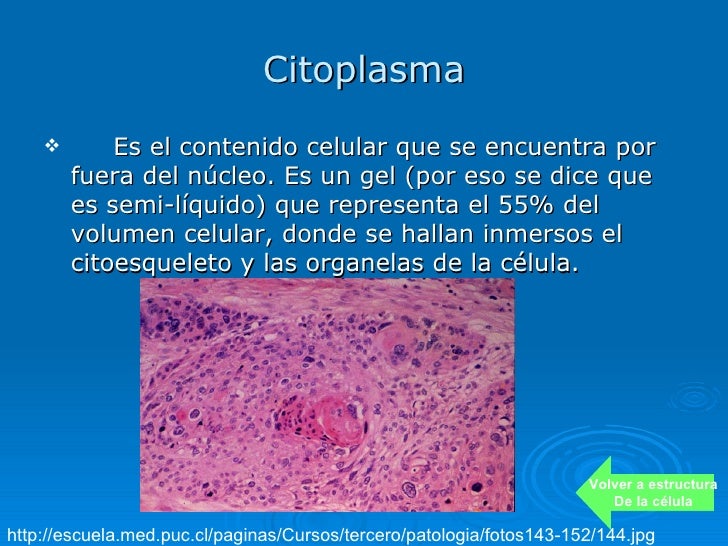 Citoplasma

❖ Es el contenido celular que se encuentra por fuera del núcleo. Es un gel (por eso se dice que es semi-líquido) que representa el 55% del volumen celular, donde se hallan inmersos el citoesqueleto y las organelas de la célula.

Volver a estructura
De la célula

http://escuela.med.puc.cl/paginas/Cursos/tercero/patologia/fotos143-152/144.jpg